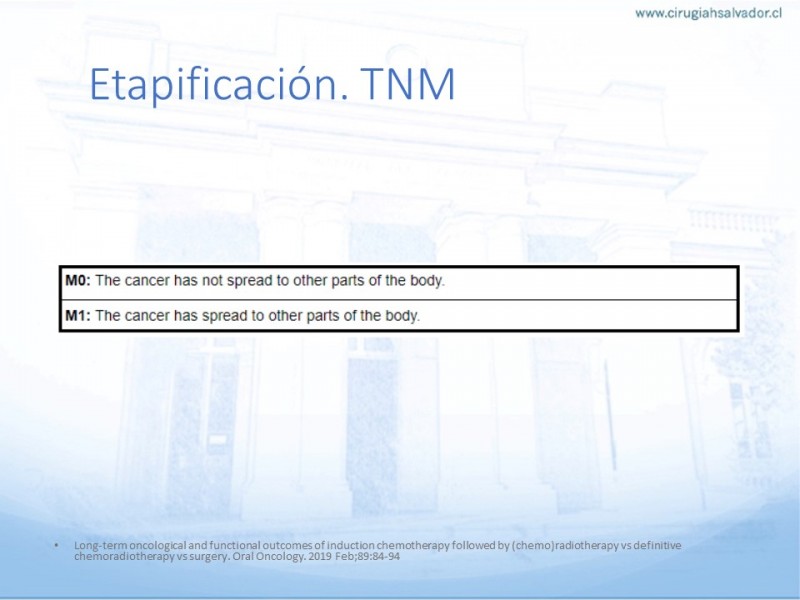 www.cirugiahsalvador.cl

Etapificación. TNM

| M0: The cancer has not spread to other parts of the body. |
|---|
| M1: The cancer has spread to other parts of the body. |

• Long-term oncological and functional outcomes of induction chemotherapy followed by (chemo)radiotherapy vs definitive chemoradiotherapy vs surgery. Oral Oncology. 2019 Feb;89:84-94